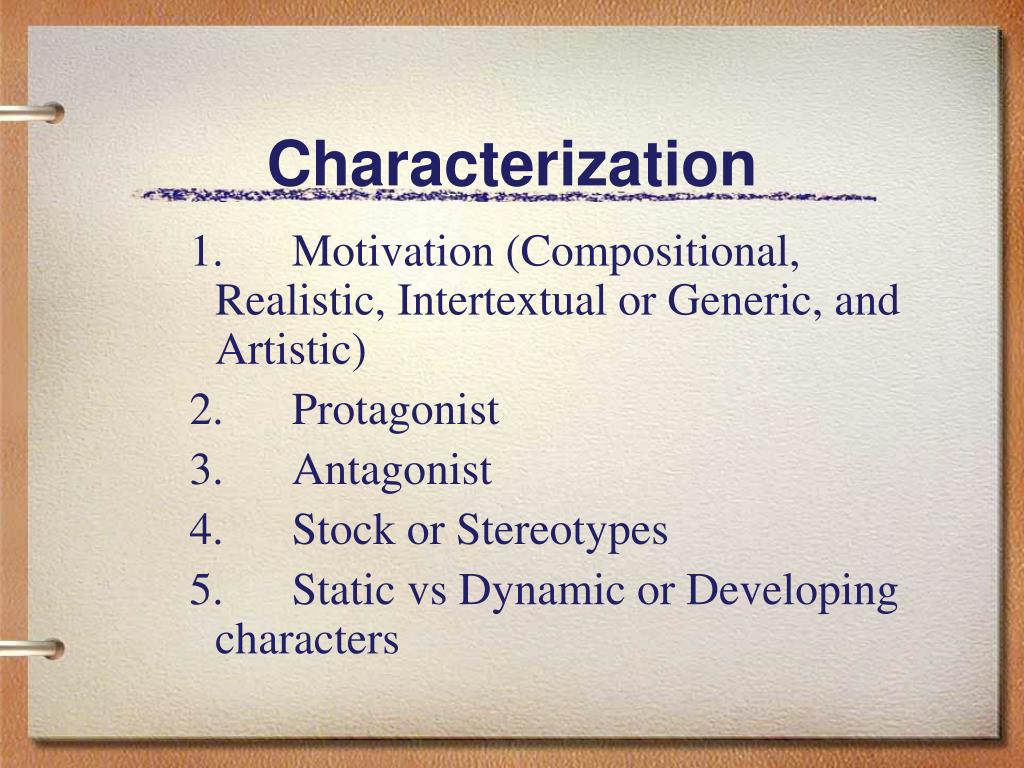 Characterization

1. Motivation (Compositional, Realistic, Intertextual or Generic, and Artistic)
2. Protagonist
3. Antagonist
4. Stock or Stereotypes
5. Static vs Dynamic or Developing characters